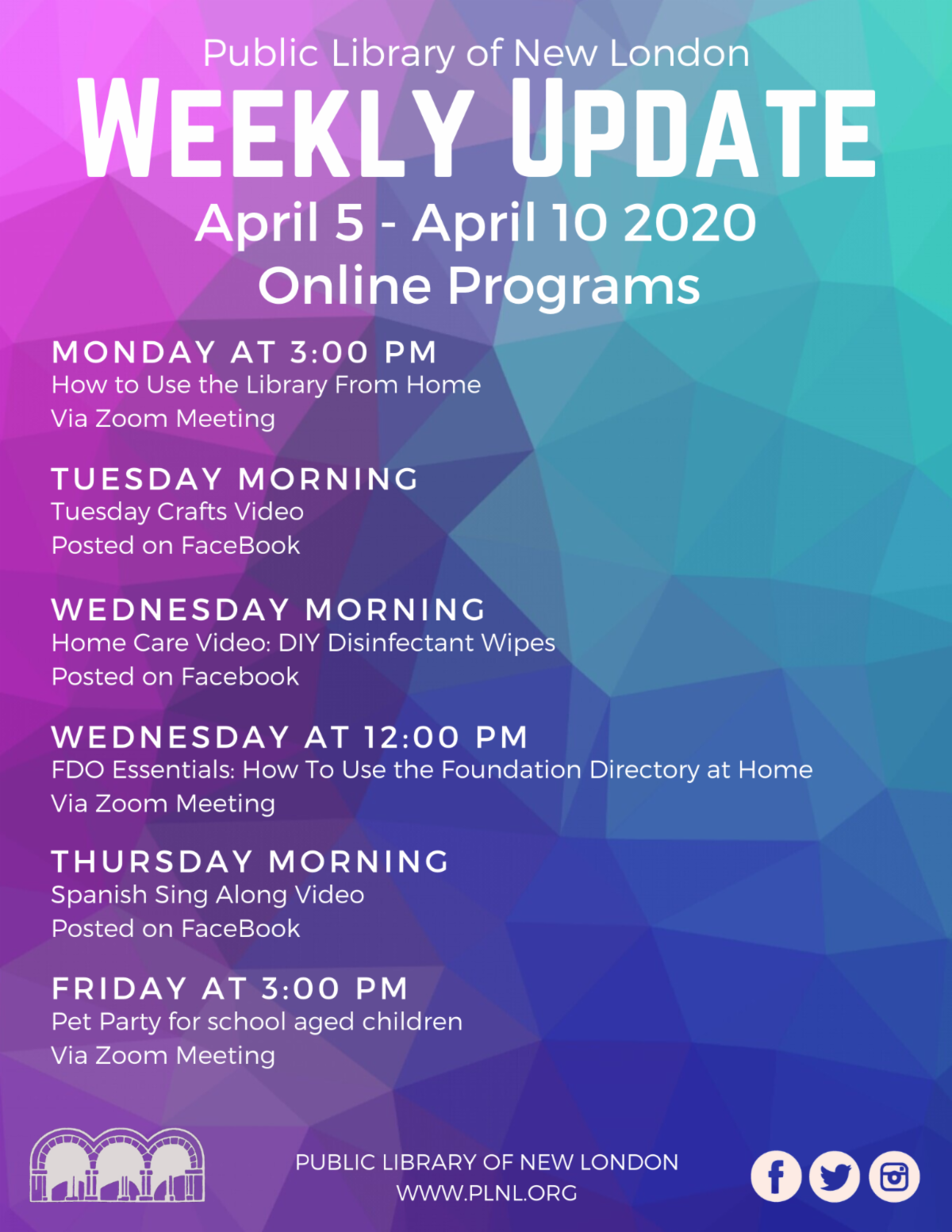 Public Library of New London
WEEKLY UPDATE
April 5 - April 10 2020
Online Programs

MONDAY AT 3:00 PM
How to Use the Library From Home
Via Zoom Meeting

TUESDAY MORNING
Tuesday Crafts Video
Posted on FaceBook

WEDNESDAY MORNING
Home Care Video: DIY Disinfectant Wipes
Posted on Facebook

WEDNESDAY AT 12:00 PM
FDO Essentials: How To Use the Foundation Directory at Home
Via Zoom Meeting

THURSDAY MORNING
Spanish Sing Along Video
Posted on FaceBook

FRIDAY AT 3:00 PM
Pet Party for school aged children
Via Zoom Meeting

PUBLIC LIBRARY OF NEW LONDON
WWW.PLNL.ORG